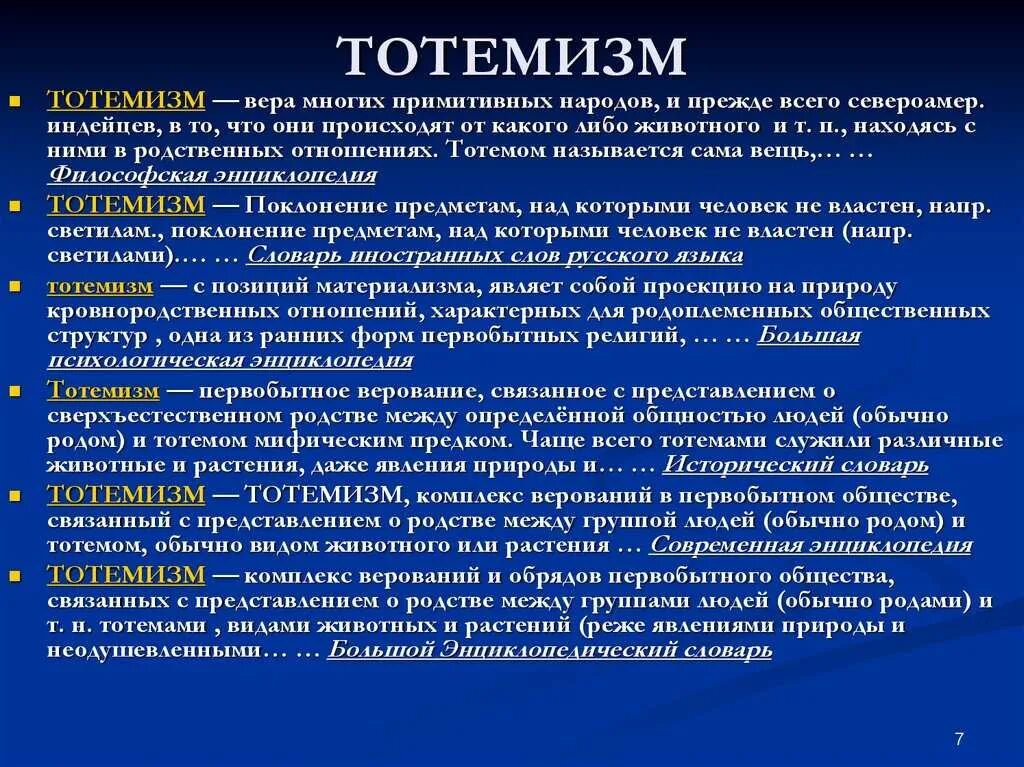 ТОТЕМИЗМ

ТОТЕМИЗМ — вера многих примитивных народов, и прежде всего североамер. индейцев, в то, что они происходят от какого либо животного и т. п., находясь с ними в родственных отношениях. Тотемом называется сама вещь,… … Философская энциклопедия

ТОТЕМИЗМ — Поклонение предметам, над которыми человек не властен, напр. светилам., поклонение предметам, над которыми человек не властен (напр. светилами).… … Словарь иностранных слов русского языка

тотемизм — с позиций материализма, являет собой проекцию на природу кровнородственных отношений, характерных для родоплеменных общественных структур , одна из ранних форм первобытных религий, … … Большая психологическая энциклопедия

Тотемизм — первобытное верование, связанное с представлением о сверхъестественном родстве между определённой общностью людей (обычно родом) и тотемом мифическим предком. Чаще всего тотемами служили различные животные и растения, даже явления природы и… … Исторический словарь

ТОТЕМИЗМ — ТОТЕМИЗМ, комплекс верований в первобытном обществе, связанный с представлением о родстве между группой людей (обычно родом) и тотемом, обычно видом животного или растения … Современная энциклопедия

ТОТЕМИЗМ — комплекс верований и обрядов первобытного общества, связанных с представлением о родстве между группами людей (обычно родами) и т. н. тотемами , видами животных и растений (реже явлениями природы и неодушевленными… … Большой Энциклопедический словарь

7